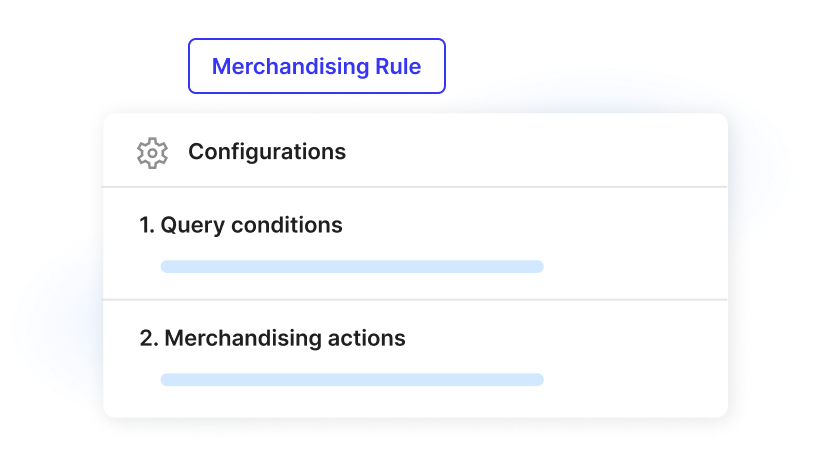 Merchandising Rule

Configurations

1. Query conditions

2. Merchandising actions